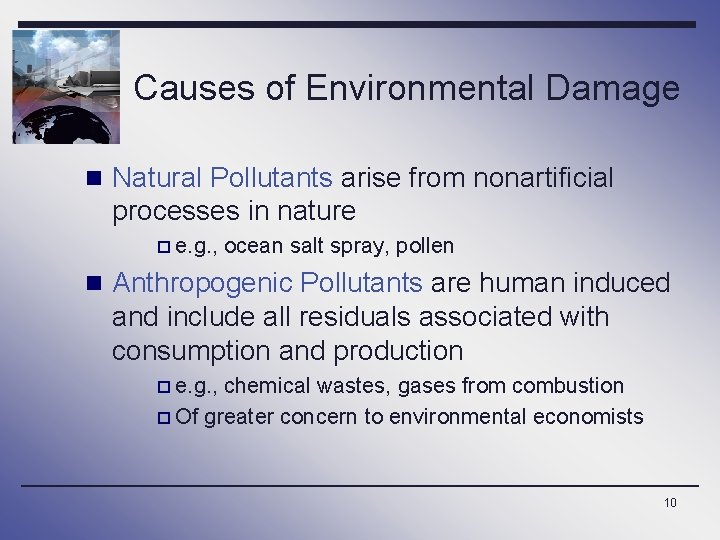 Causes of Environmental Damage

Natural Pollutants arise from nonartificial processes in nature

e.g., ocean salt spray, pollen

Anthropogenic Pollutants are human induced and include all residuals associated with consumption and production

e.g., chemical wastes, gases from combustion

Of greater concern to environmental economists

10